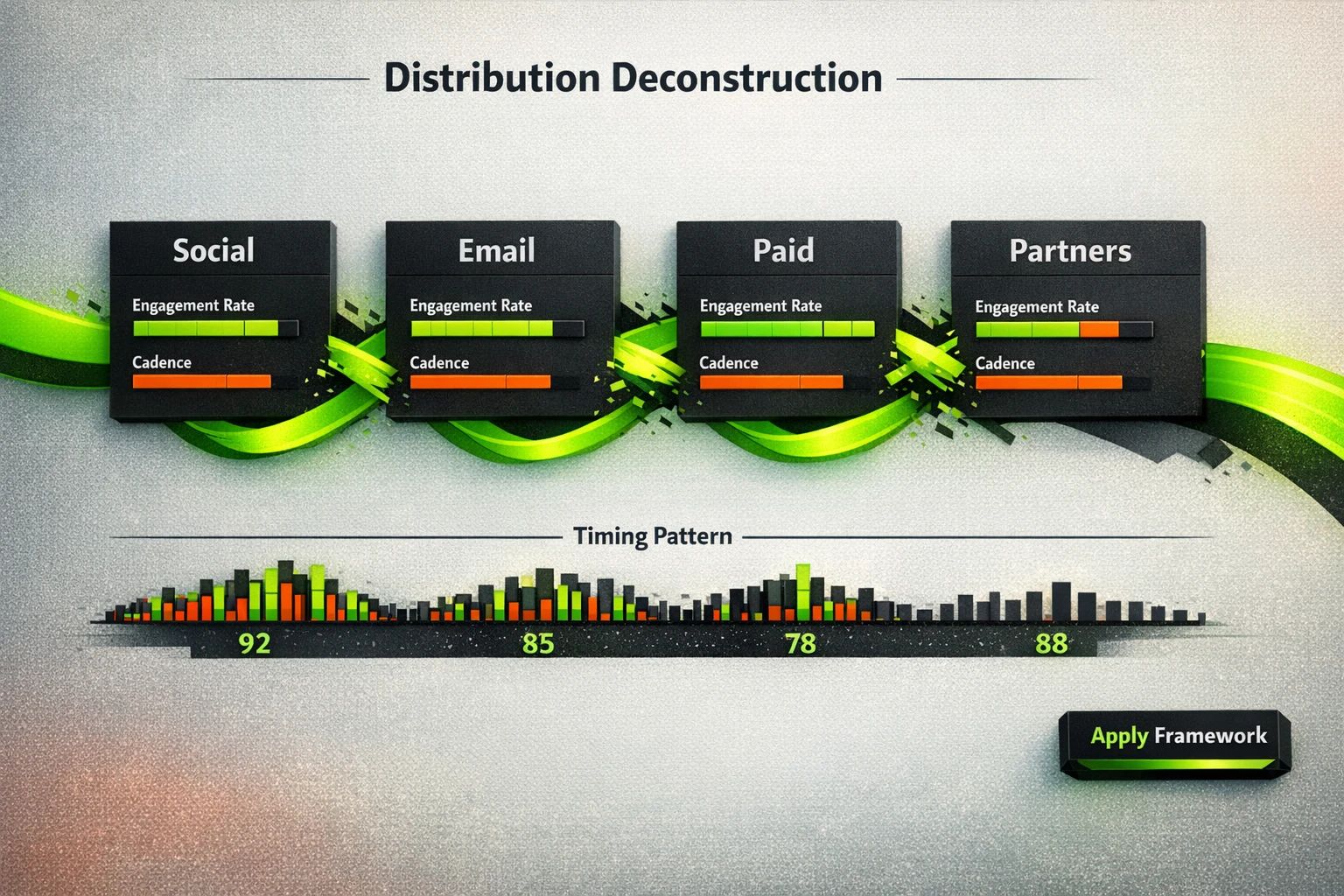 Distribution Deconstruction

Social
Engagement Rate
Cadence

Email
Engagement Rate
Cadence

Paid
Engagement Rate
Cadence

Partners
Engagement Rate
Cadence

Timing Pattern

92
85
78
88

Apply Framework